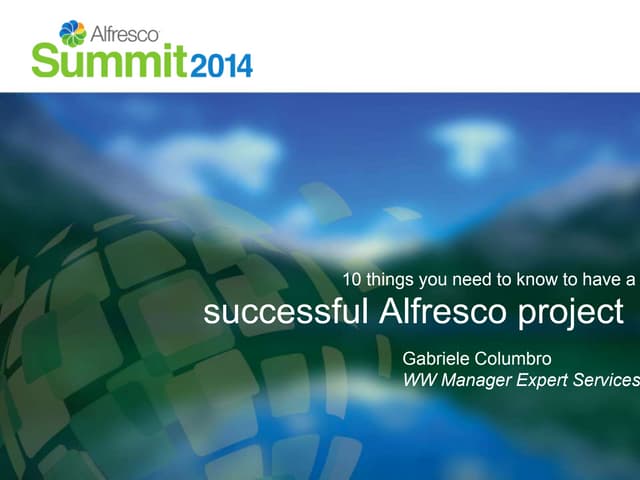 Alfresco
Summit 2014

10 things you need to know to have a
successful Alfresco project

Gabriele Columbro
WW Manager Expert Services